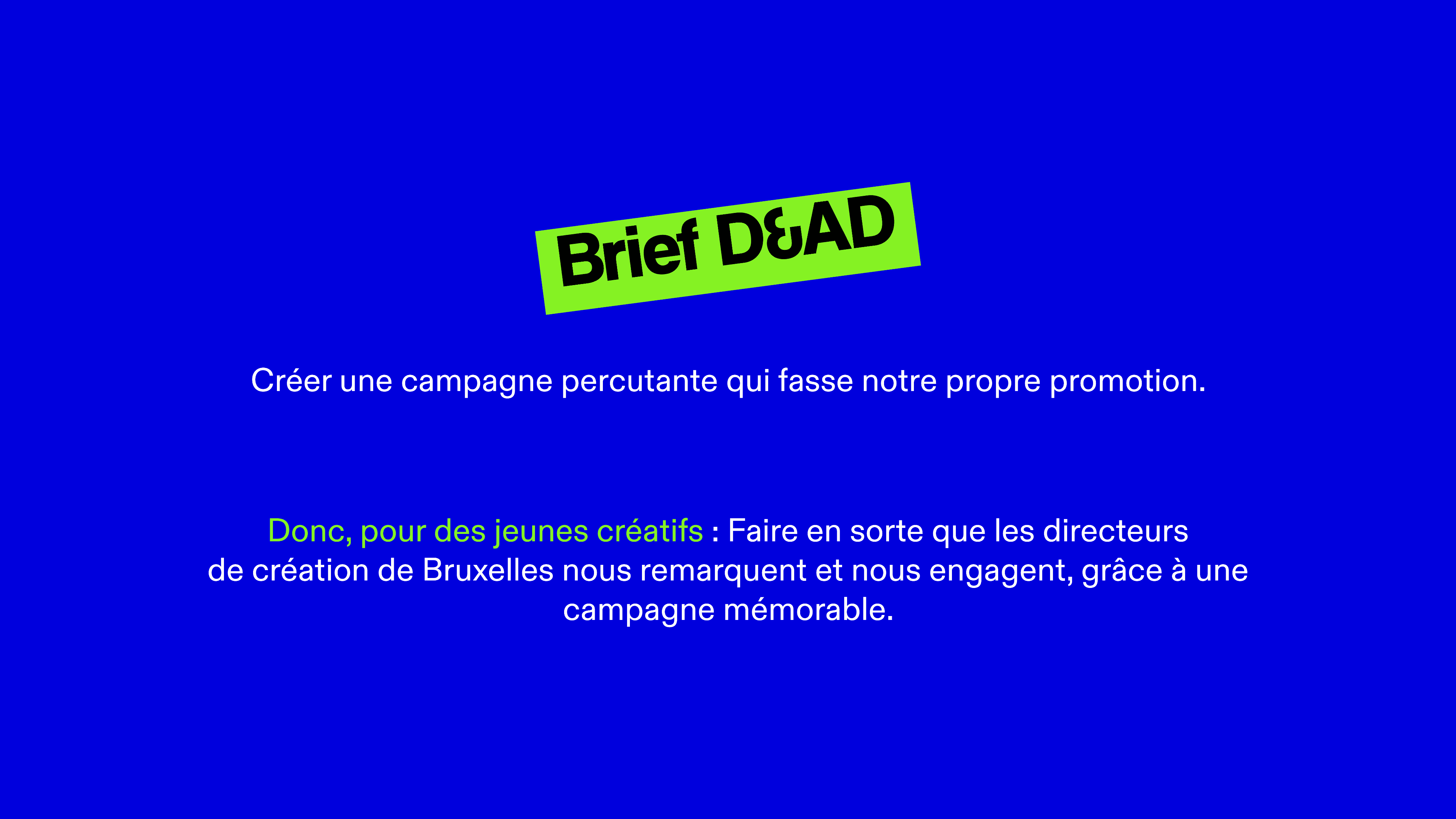 Brief D&AD

Créer une campagne percutante qui fasse notre propre promotion.

Donc, pour des jeunes créatifs : Faire en sorte que les directeurs de création de Bruxelles nous remarquent et nous engagent, grâce à une campagne mémorable.